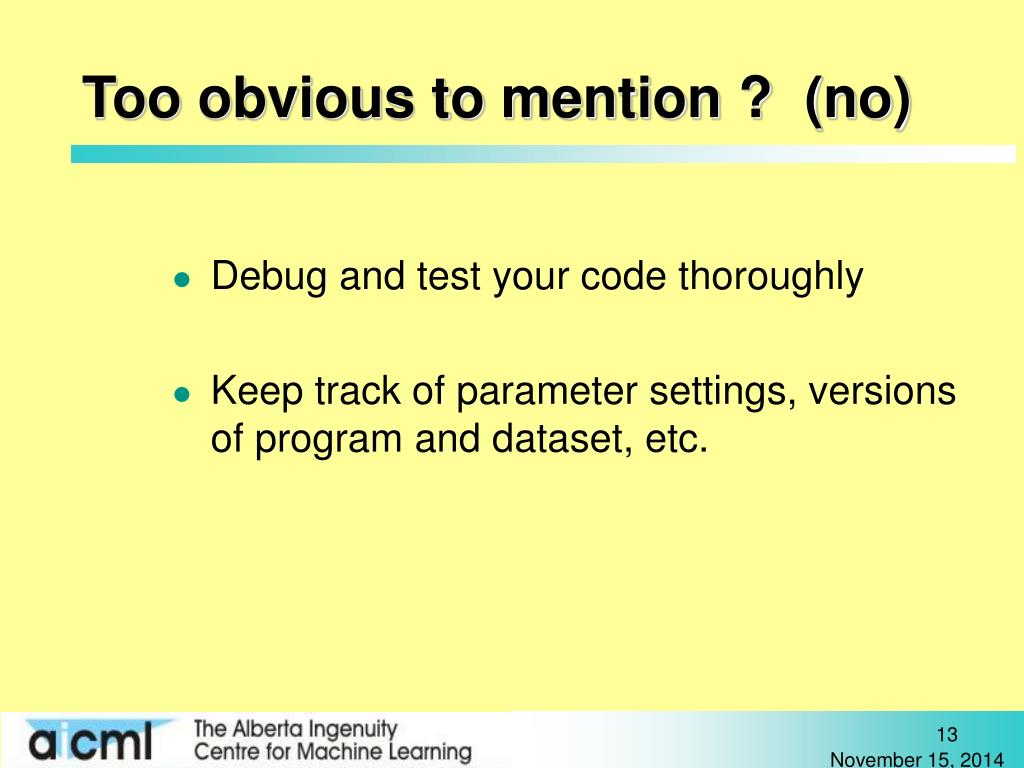 Too obvious to mention ? (no)

- Debug and test your code thoroughly
- Keep track of parameter settings, versions of program and dataset, etc.

aicml The Alberta Ingenuity Centre for Machine Learning

13

November 15, 2014